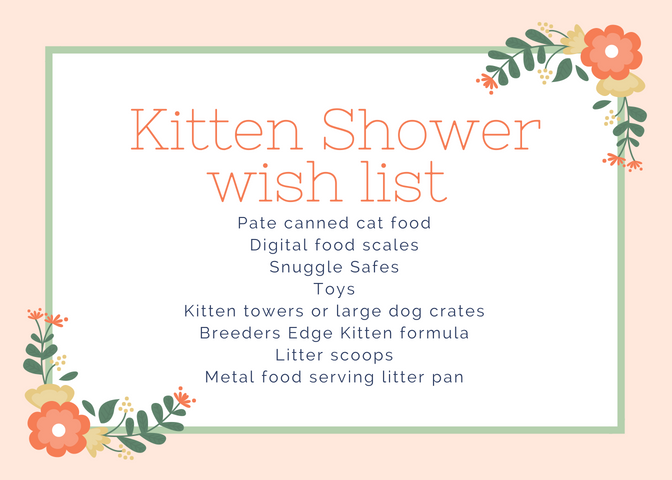 Kitten Shower wish list

Pate canned cat food
Digital food scales
Snuggle Safes
Toys
Kitten towers or large dog crates
Breeders Edge Kitten formula
Litter scoops
Metal food serving litter pan